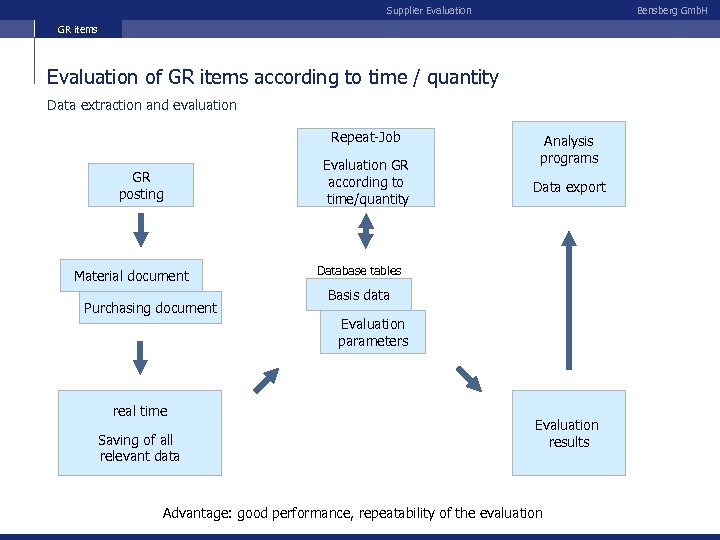 Supplier Evaluation

Bensberg GmbH

GR items

Evaluation of GR items according to time / quantity

Data extraction and evaluation

GR posting

Material document

Purchasing document

real time

Saving of all relevant data

Repeat-Job

Evaluation GR according to time/quantity

Database tables

Basis data

Evaluation parameters

Analysis programs

Data export

Evaluation results

Advantage: good performance, repeatability of the evaluation